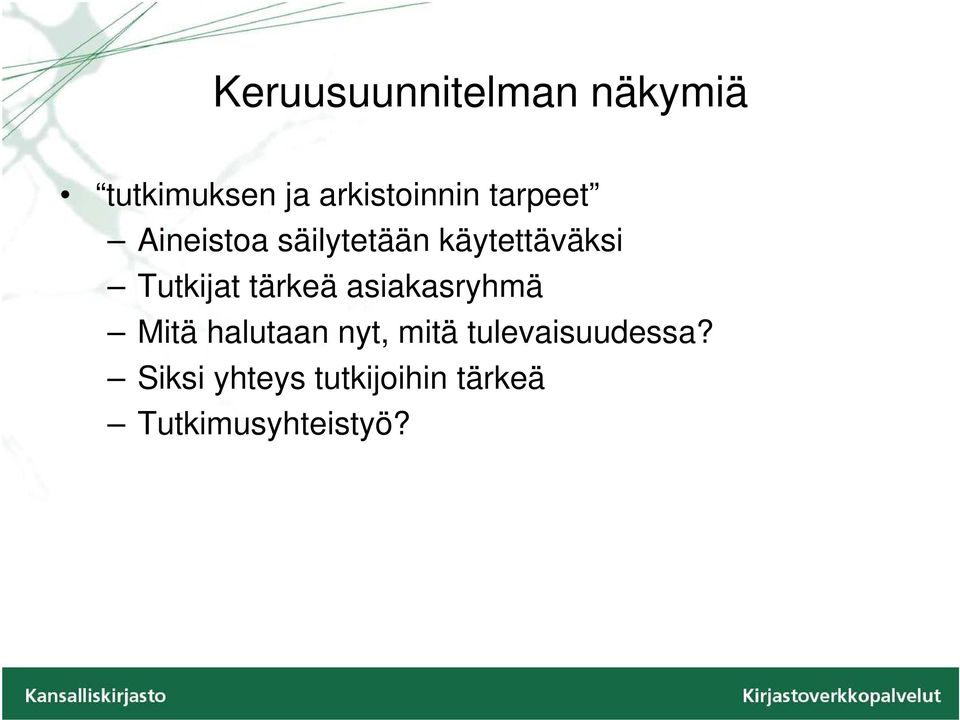 Keruusuunnitelman näkymiä

• “tutkimuksen ja arkistoinnin tarpeet”
– Aineistoa säilytetään käytettäväksi
– Tutkijat tärkeä asiakasryhmä
– Mitä halutaan nyt, mitä tulevaisuudessa?
– Siksi yhteys tutkijoihin tärkeä
– Tutkimusyhteistyö?

Kansalliskirjasto

Kirjastoverkkopalvelut